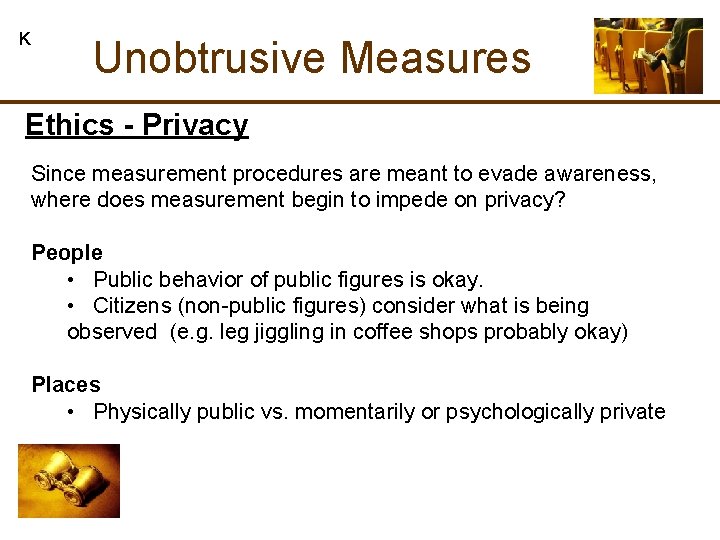 K

Unobtrusive Measures

Ethics - Privacy

Since measurement procedures are meant to evade awareness, where does measurement begin to impede on privacy?

People
• Public behavior of public figures is okay.
• Citizens (non-public figures) consider what is being observed (e.g. leg jiggling in coffee shops probably okay)

Places
• Physically public vs. momentarily or psychologically private